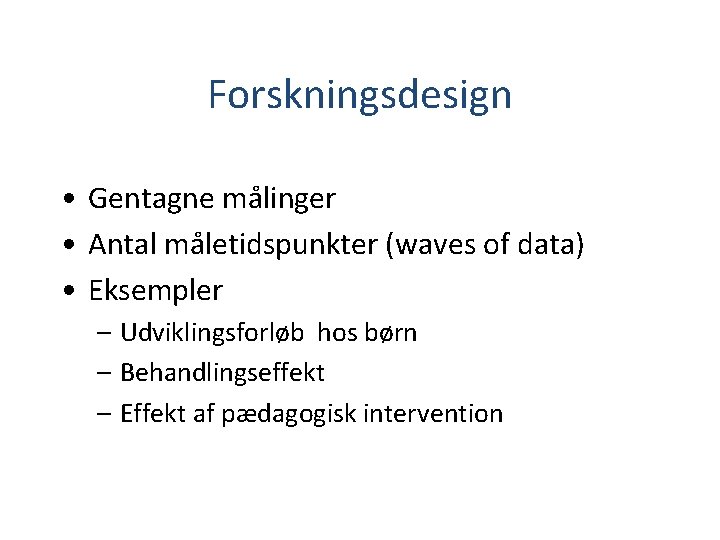 Forskningsdesign

• Gentagne målinger
• Antal måletidspunkter (waves of data)
• Eksempler
– Udviklingsforløb hos børn
– Behandlingseffekt
– Effekt af pædagogisk intervention